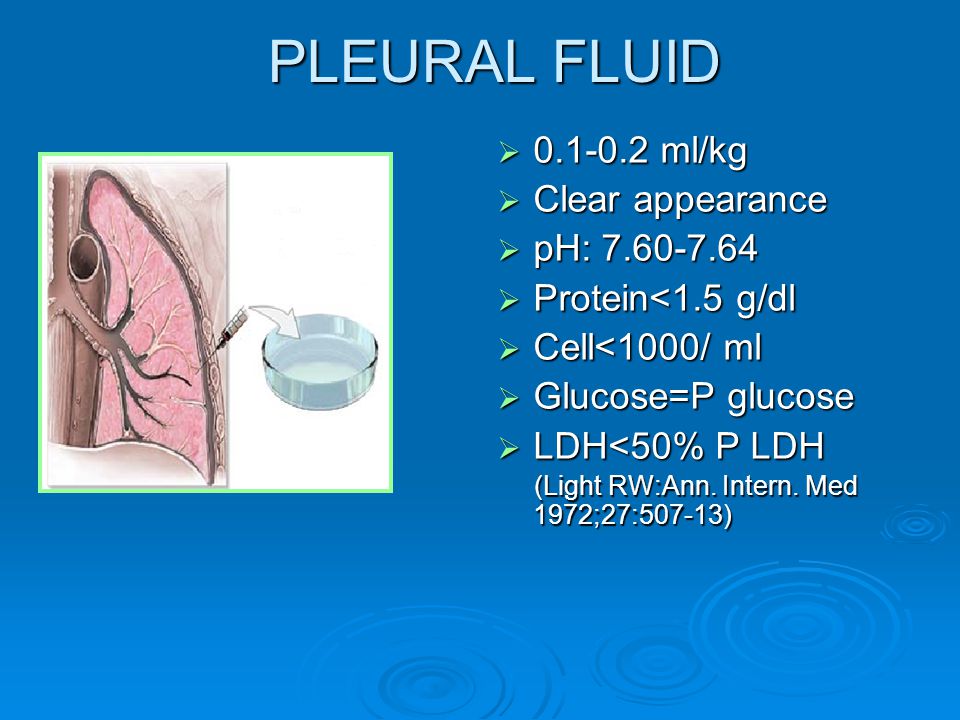 PLEURAL FLUID

➢ 0.1-0.2 ml/kg
➢ Clear appearance
➢ pH: 7.60-7.64
➢ Protein<1.5 g/dl
➢ Cell<1000/ ml
➢ Glucose=P glucose
➢ LDH<50% P LDH
(Light RW:Ann. Intern. Med 1972;27:507-13)